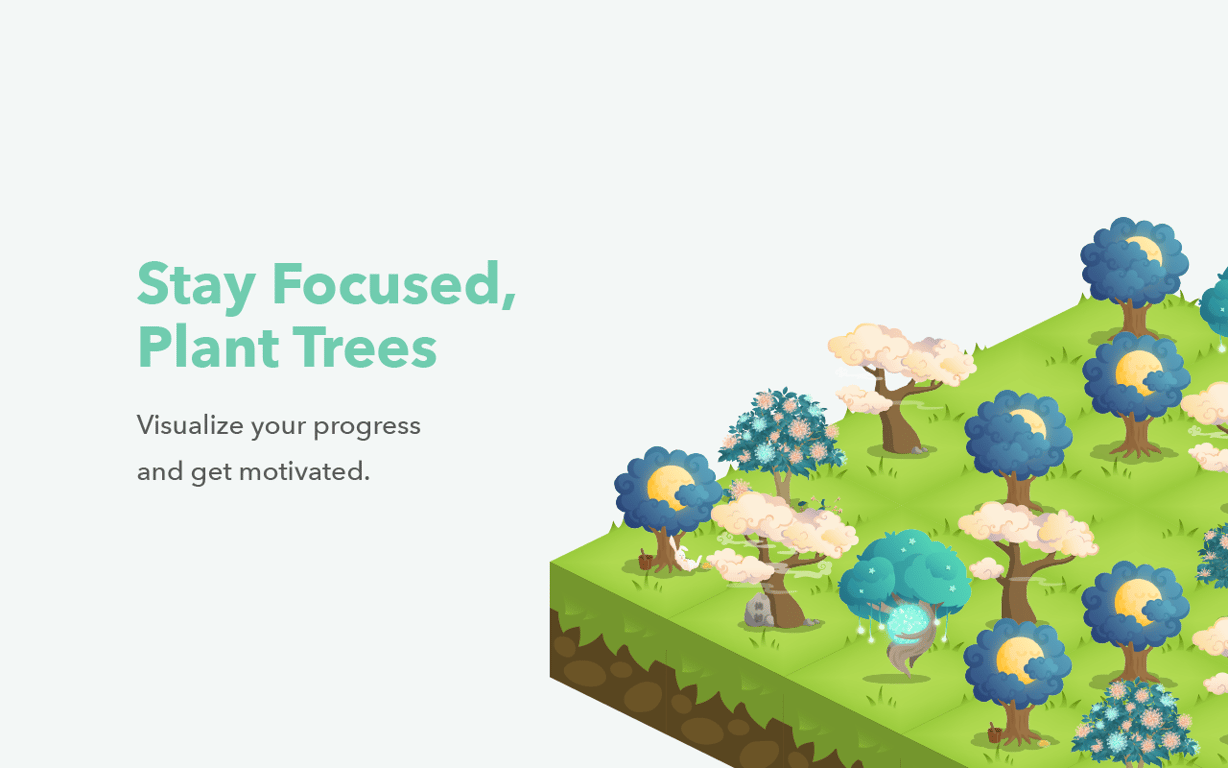 Stay Focused,
Plant Trees

Visualize your progress
and get motivated.